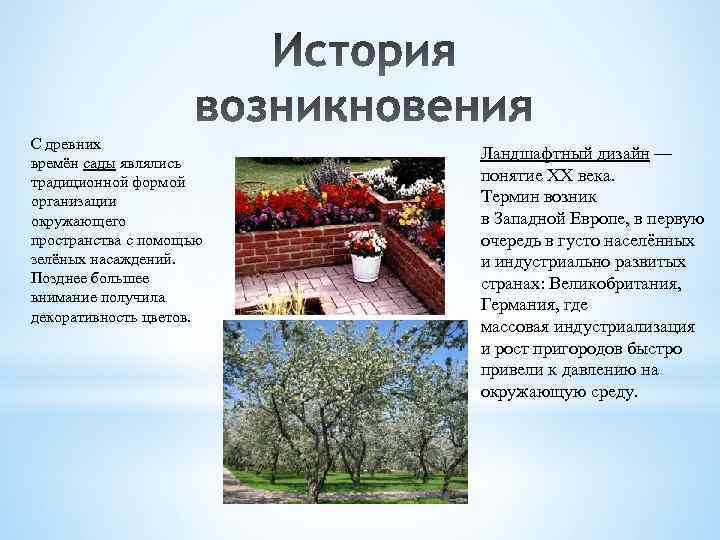 История возникновения

С древних времён сады являлись традиционной формой организации окружающего пространства с помощью зелёных насаждений. Позднее большее внимание получила декоративность цветов.

Ландшафтный дизайн — понятие XX века. Термин возник в Западной Европе, в первую очередь в густо населённых и индустриально развитых странах: Великобритания, Германия, где массовая индустриализация и рост пригородов быстро привели к давлению на окружающую среду.